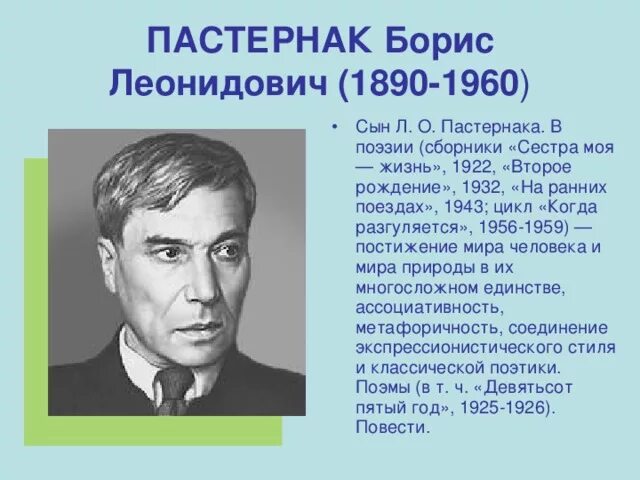 ПАСТЕРНАК Борис Леонидович (1890-1960)

• Сын Л. О. Пастернака. В поэзии (сборники «Сестра моя — жизнь», 1922, «Второе рождение», 1932, «На ранних поездах», 1943; цикл «Когда разгуляется», 1956-1959) — постижение мира человека и мира природы в их многосложном единстве, ассоциативность, метафоричность, соединение экспрессионистического стиля и классической поэтики. Поэмы (в т. ч. «Девятьсот пятый год», 1925-1926). Повести.